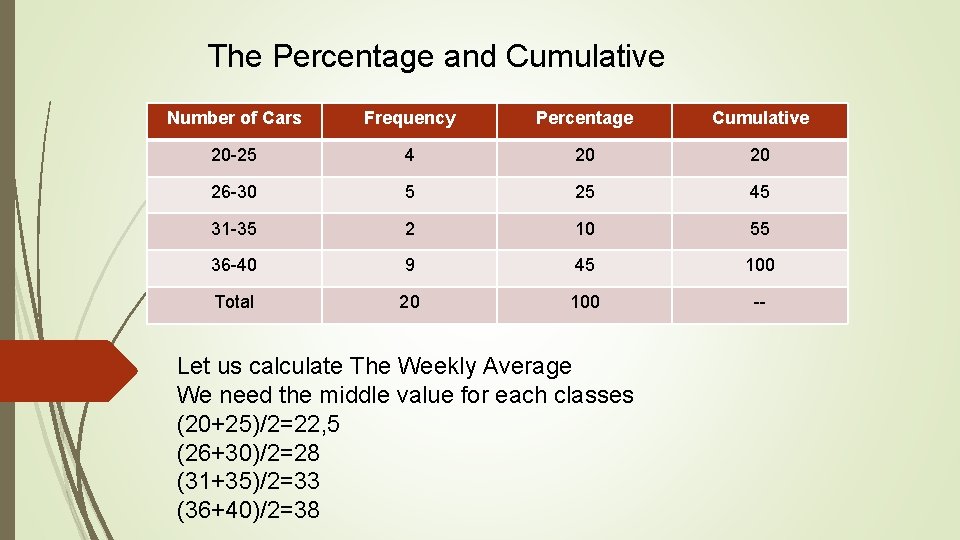 The Percentage and Cumulative

| Number of Cars | Frequency | Percentage | Cumulative |
|---|---|---|---|
| 20-25 | 4 | 20 | 20 |
| 26-30 | 5 | 25 | 45 |
| 31-35 | 2 | 10 | 55 |
| 36-40 | 9 | 45 | 100 |
| Total | 20 | 100 | -- |

Let us calculate The Weekly Average
We need the middle value for each classes
(20+25)/2=22,5
(26+30)/2=28
(31+35)/2=33
(36+40)/2=38